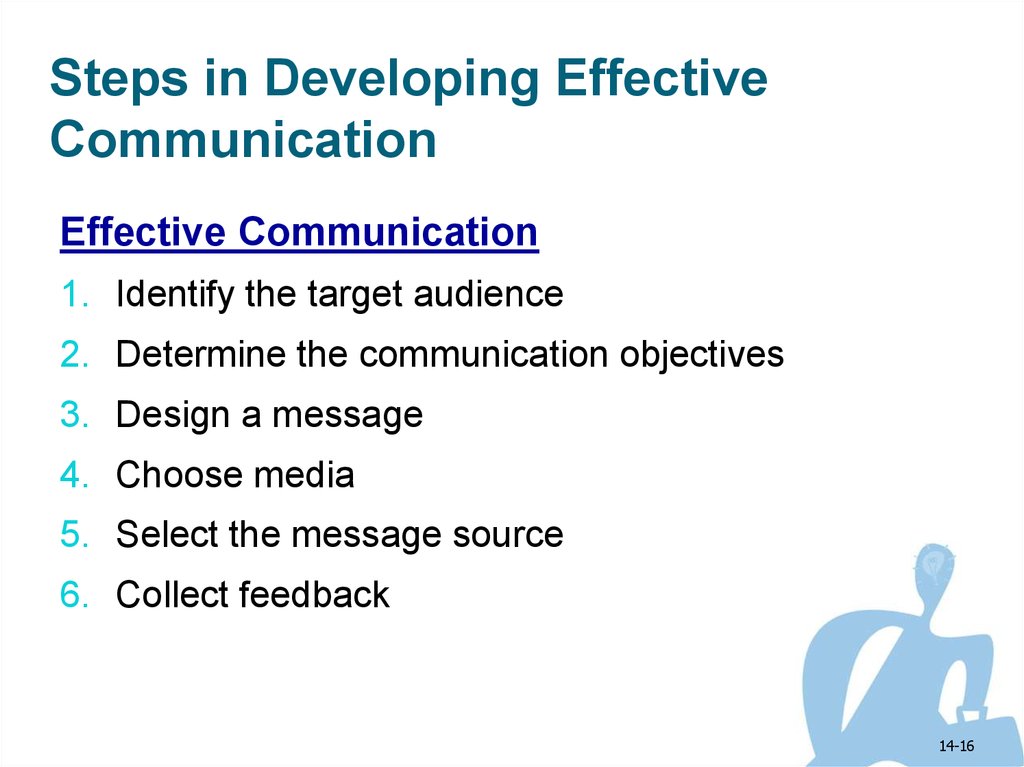 Steps in Developing Effective Communication

Effective Communication

1. Identify the target audience
2. Determine the communication objectives
3. Design a message
4. Choose media
5. Select the message source
6. Collect feedback

14-16